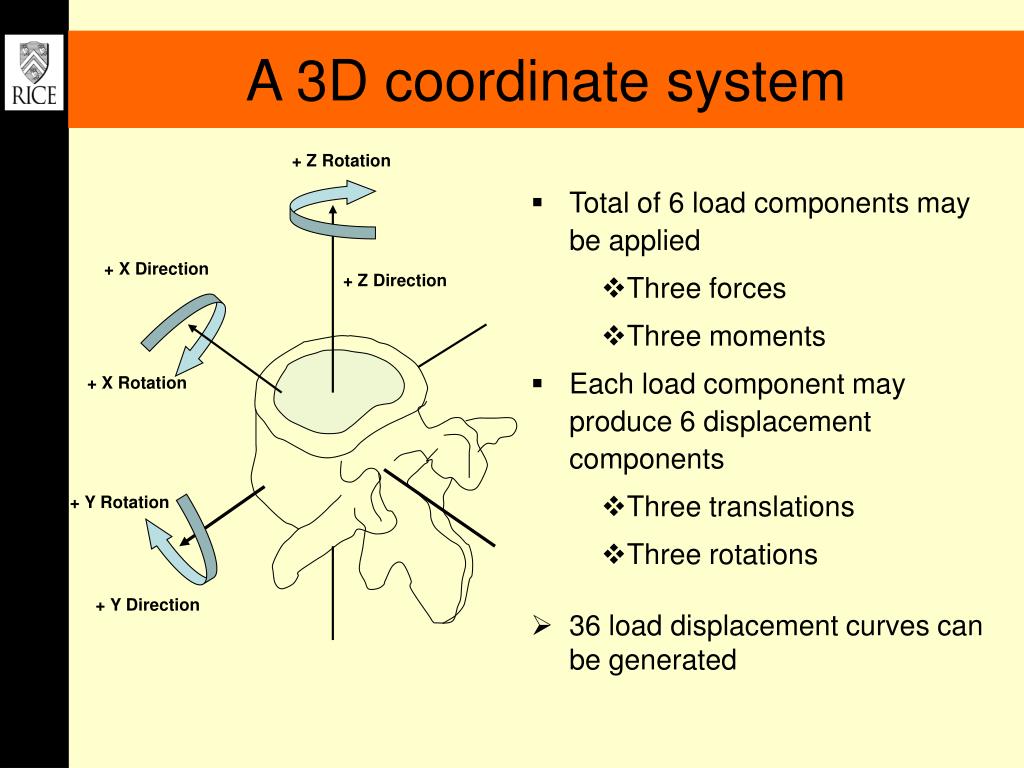 RICE

A 3D coordinate system

+ Z Rotation

+ X Direction

+ Z Direction

+ X Rotation

+ Y Rotation

+ Y Direction

▪ Total of 6 load components may be applied
❖Three forces
❖Three moments
▪ Each load component may produce 6 displacement components
❖Three translations
❖Three rotations
➢ 36 load displacement curves can be generated